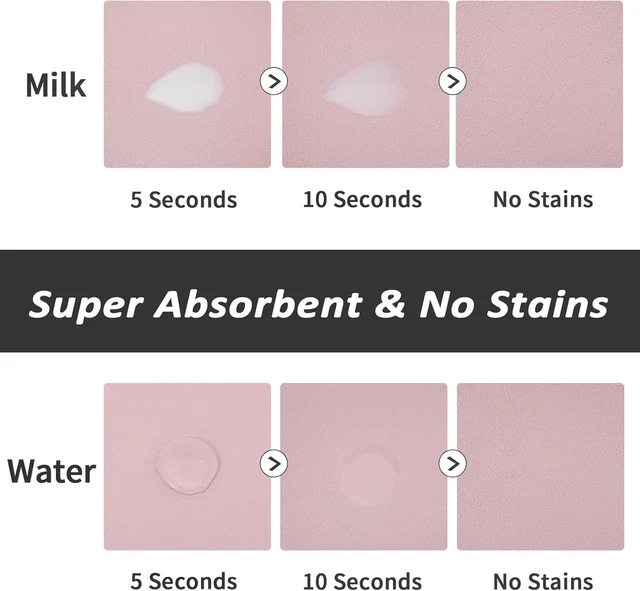 Milk

5 Seconds
10 Seconds
No Stains

Super Absorbent & No Stains

Water

5 Seconds
10 Seconds
No Stains